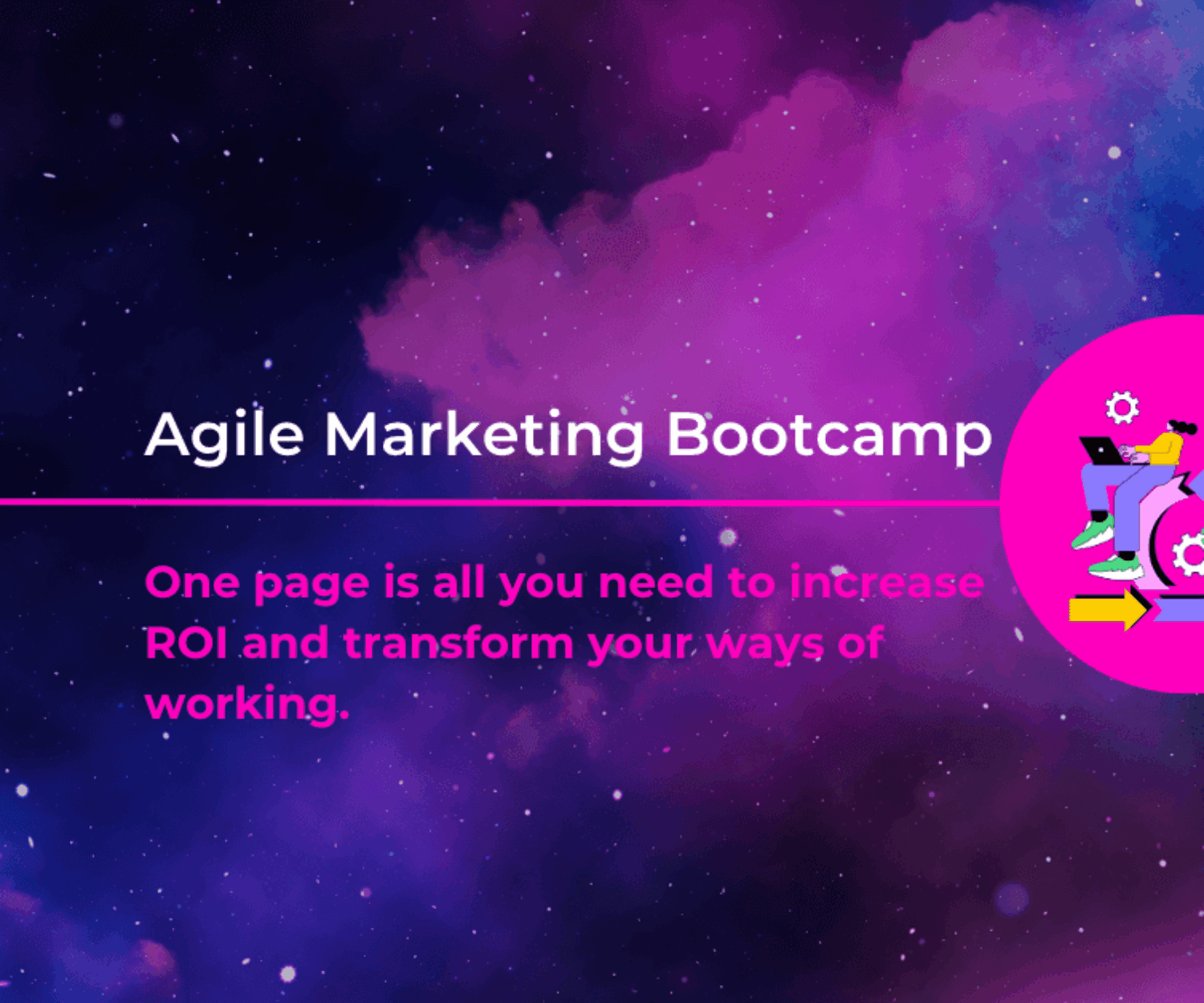 Agile Marketing Bootcamp

One page is all you need to increase ROI and transform your ways of working.